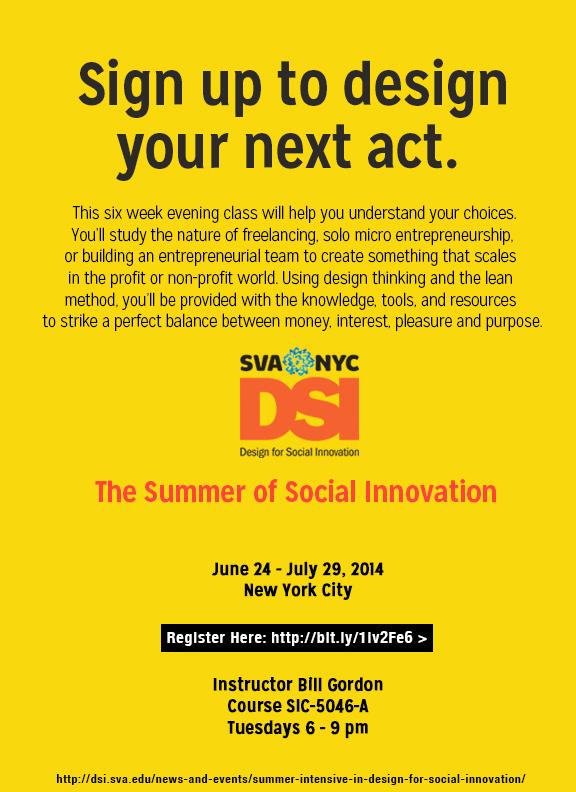 Sign up to design your next act.

This six week evening class will help you understand your choices. You'll study the nature of freelancing, solo micro entrepreneurship, or building an entrepreneurial team to create something that scales in the profit or non-profit world. Using design thinking and the lean method, you'll be provided with the knowledge, tools, and resources to strike a perfect balance between money, interest, pleasure and purpose.

SVA NYC
DSI
Design for Social Innovation

The Summer of Social Innovation

June 24 - July 29, 2014
New York City

Register Here: http://bit.ly/1lv2Fe6 >

Instructor Bill Gordon
Course SIC-5046-A
Tuesdays 6 - 9 pm

http://dsi.sva.edu/news-and-events/summer-intensive-in-design-for-social-innovation/